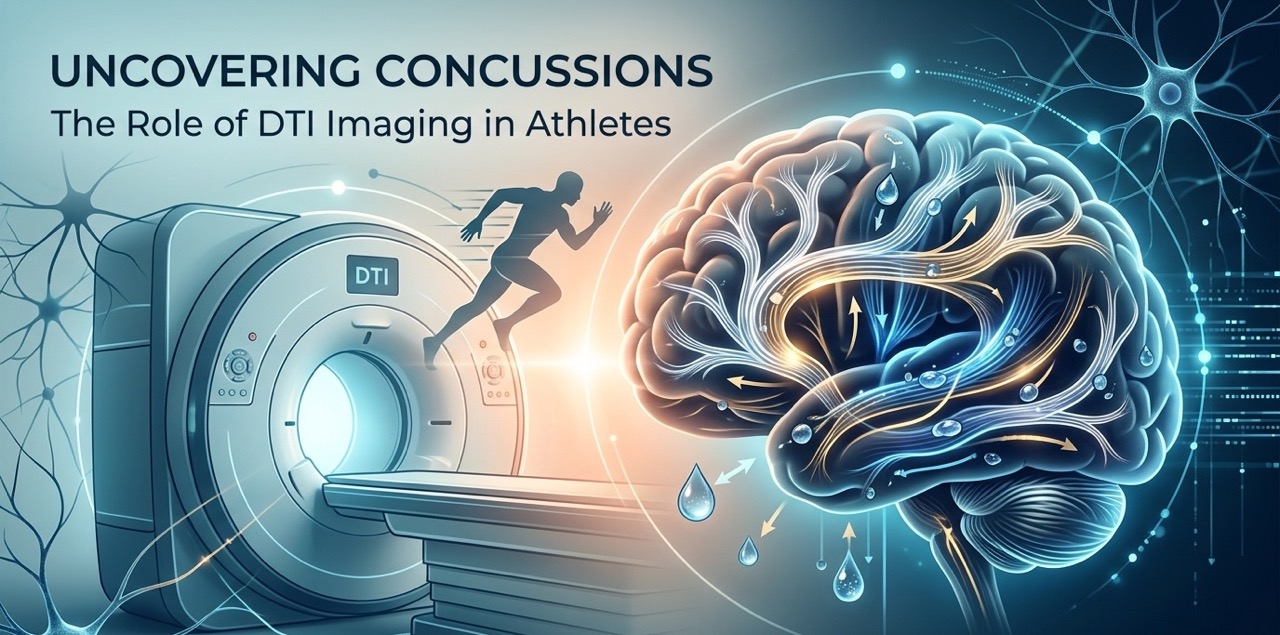 UNCOVERING CONCUSSIONS
The Role of DTI Imaging in Athletes

DTI